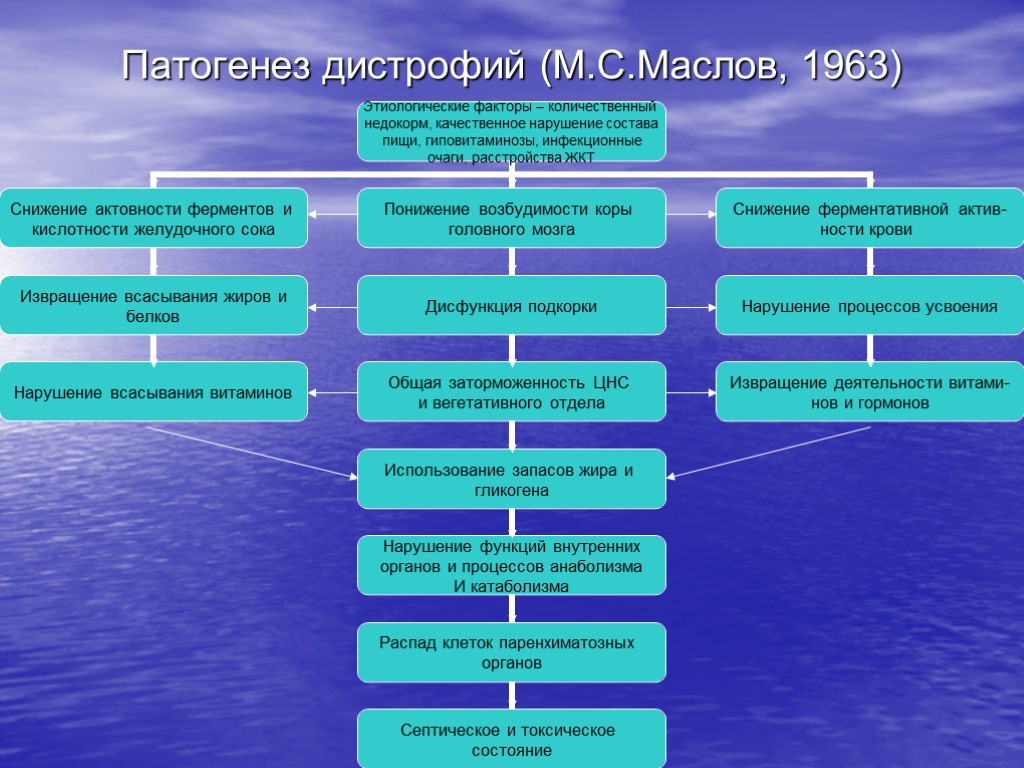 Патогенез дистрофий (М.С.Маслов, 1963)

Этиологические факторы – количественный недокорм, качественное нарушение состава пищи, гиповитаминозы, инфекционные очаги, расстройства ЖКТ

Снижение актовности ферментов и кислотности желудочного сока

Понижение возбудимости коры головного мозга

Снижение ферментативной активности крови

Извращение всасывания жиров и белков

Дисфункция подкорки

Нарушение процессов усвоения

Нарушение всасывания витаминов

Общая заторможенность ЦНС и вегетативного отдела

Извращение деятельности витаминов и гормонов

Использование запасов жира и гликогена

Нарушение функций внутренних органов и процессов анаболизма И катаболизма

Распад клеток паренхиматозных органов

Септическое и токсическое состояние